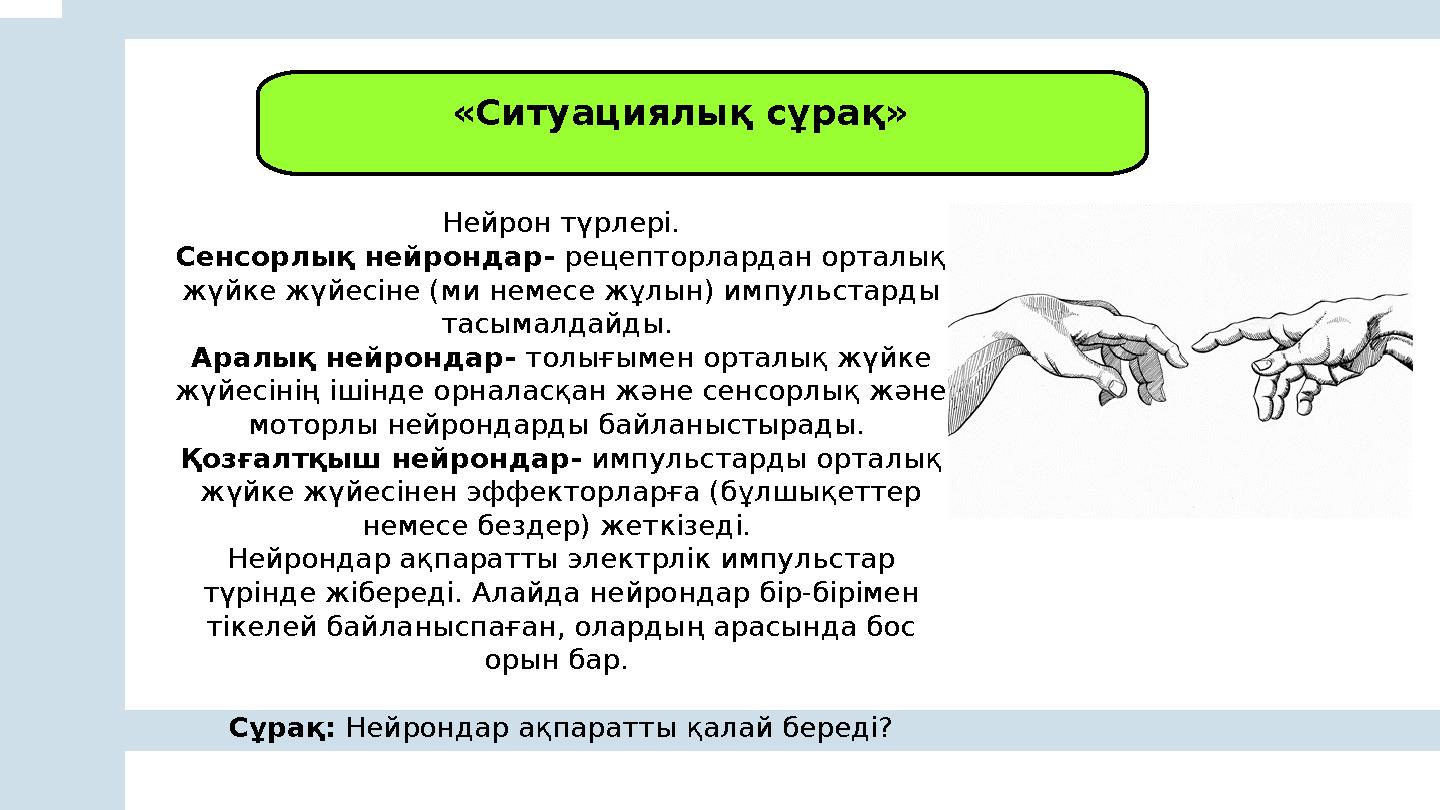 «Ситуациялық сұрақ»

Нейрон түрлері.
Сенсорлық нейрондар- рецепторлардан орталық жүйке жүйесіне (ми немесе жұлын) импульстарды тасымалдайды.
Аралық нейрондар- толығымен орталық жүйке жүйесінің ішінде орналасқан және сенсорлық және моторлы нейрондарды байланыстырады.
Қозғалтқыш нейрондар- импульстарды орталық жүйке жүйесінен эффекторларға (бұлшықеттер немесе бездер) жеткізеді.
Нейрондар ақпаратты электрлік импульстар түрінде жібереді. Алайда нейрондар бір-бірімен тікелей байланыспаған, олардың арасында бос орын бар.

Сұрақ: Нейрондар ақпаратты қалай береді?